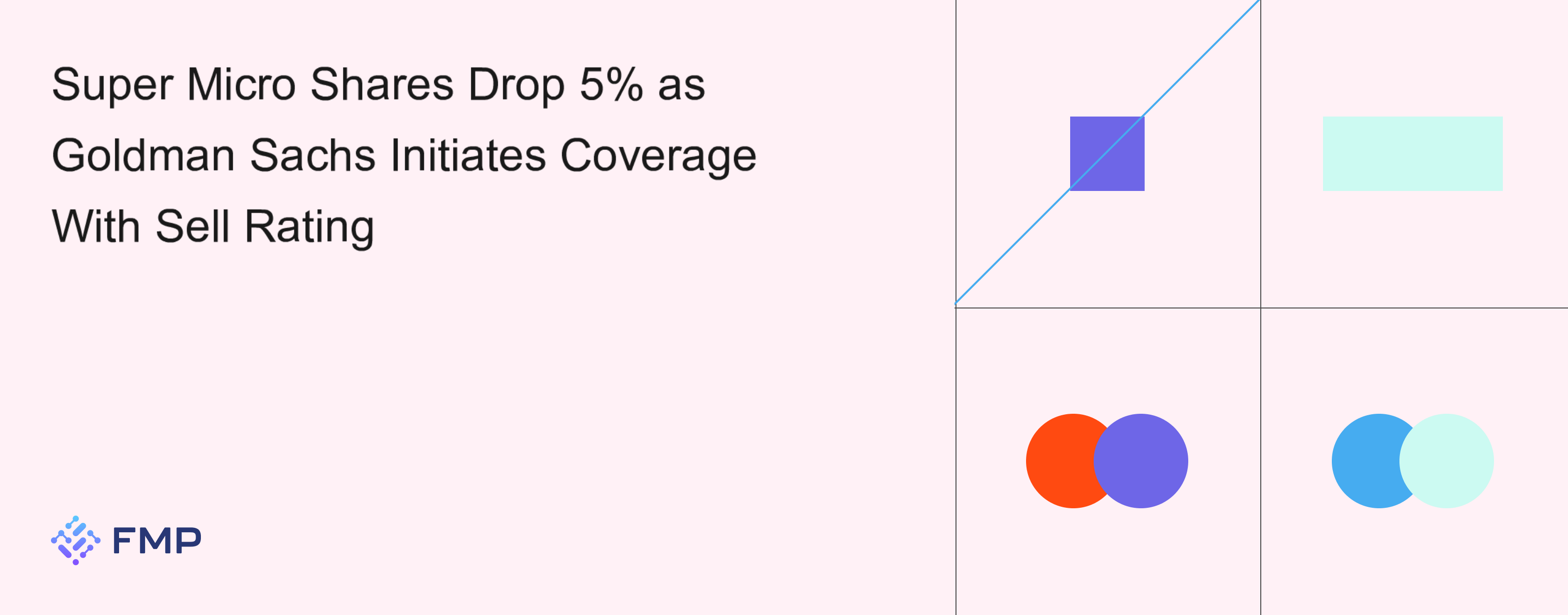 Super Micro Shares Drop 5% as Goldman Sachs Initiates Coverage With Sell Rating

FMP